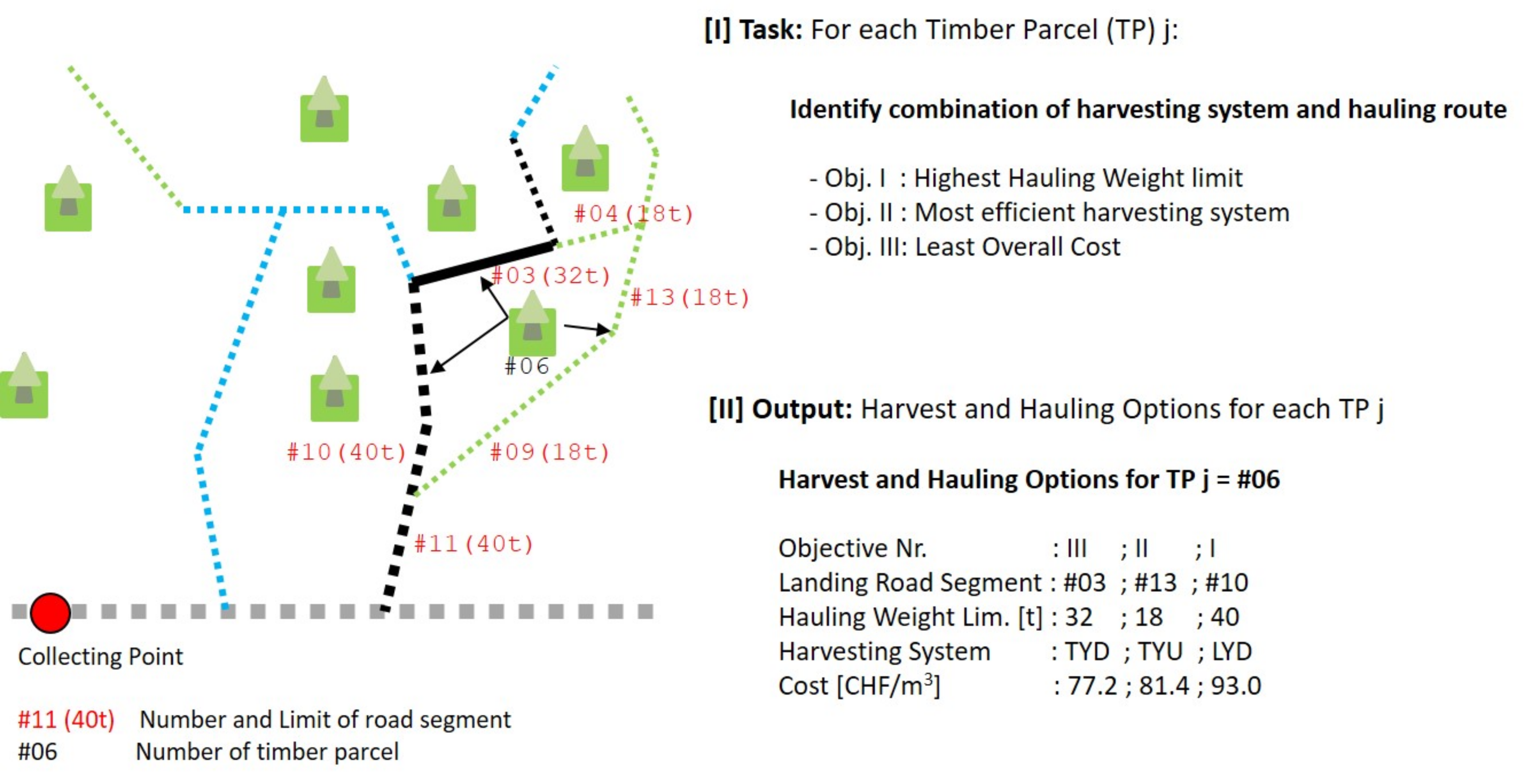 #04(18t)
#03(32t)
#13(18t)
#06
#10(40t)
#09(18t)
#11(40t)
Collecting Point

#11 (40t) Number and Limit of road segment
#06 Number of timber parcel

[I] Task: For each Timber Parcel (TP) j:

Identify combination of harvesting system and hauling route

- Obj. I : Highest Hauling Weight limit
- Obj. II : Most efficient harvesting system
- Obj. III: Least Overall Cost

[II] Output: Harvest and Hauling Options for each TP j

Harvest and Hauling Options for TP j = #06

Objective Nr. : III ; II ; I
Landing Road Segment : #03 ; #13 ; #10
Hauling Weight Lim. [t] : 32 ; 18 ; 40
Harvesting System : TYD ; TYU ; LYD
Cost [CHF/m$^3$] : 77.2 ; 81.4 ; 93.0